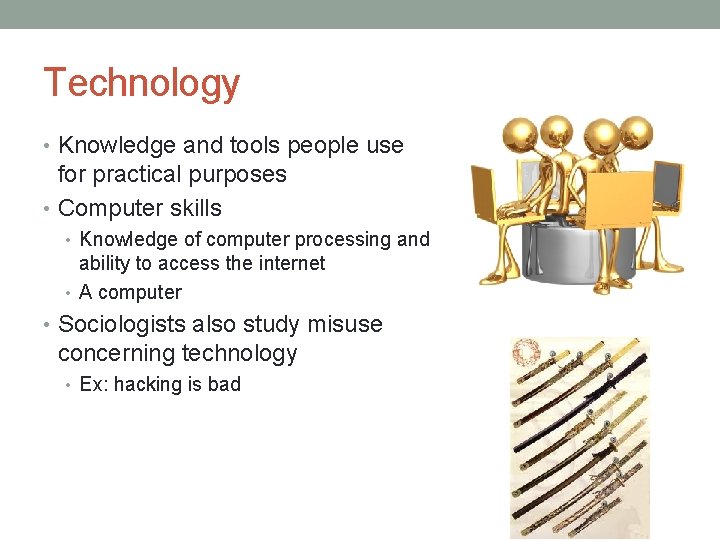 Technology

• Knowledge and tools people use for practical purposes
• Computer skills
  • Knowledge of computer processing and ability to access the internet
  • A computer
• Sociologists also study misuse concerning technology
  • Ex: hacking is bad